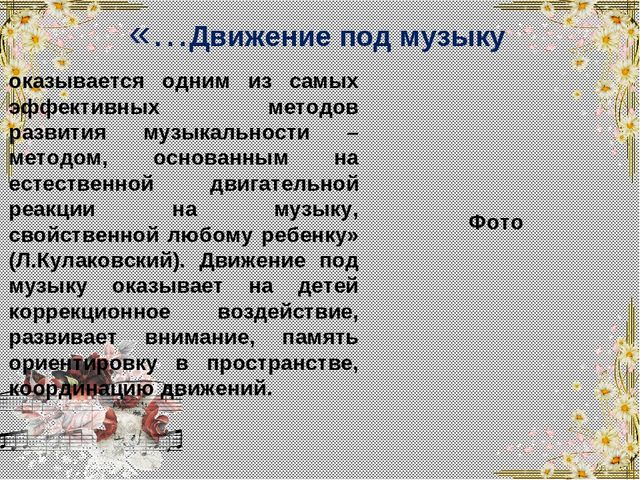 «…Движение под музыку

оказывается одним из самых эффективных методов развития музыкальности – методом, основанным на естественной двигательной реакции на музыку, свойственной любому ребенку» (Л.Кулаковский). Движение под музыку оказывает на детей коррекционное воздействие, развивает внимание, память ориентировку в пространстве, координацию движений.

Фото